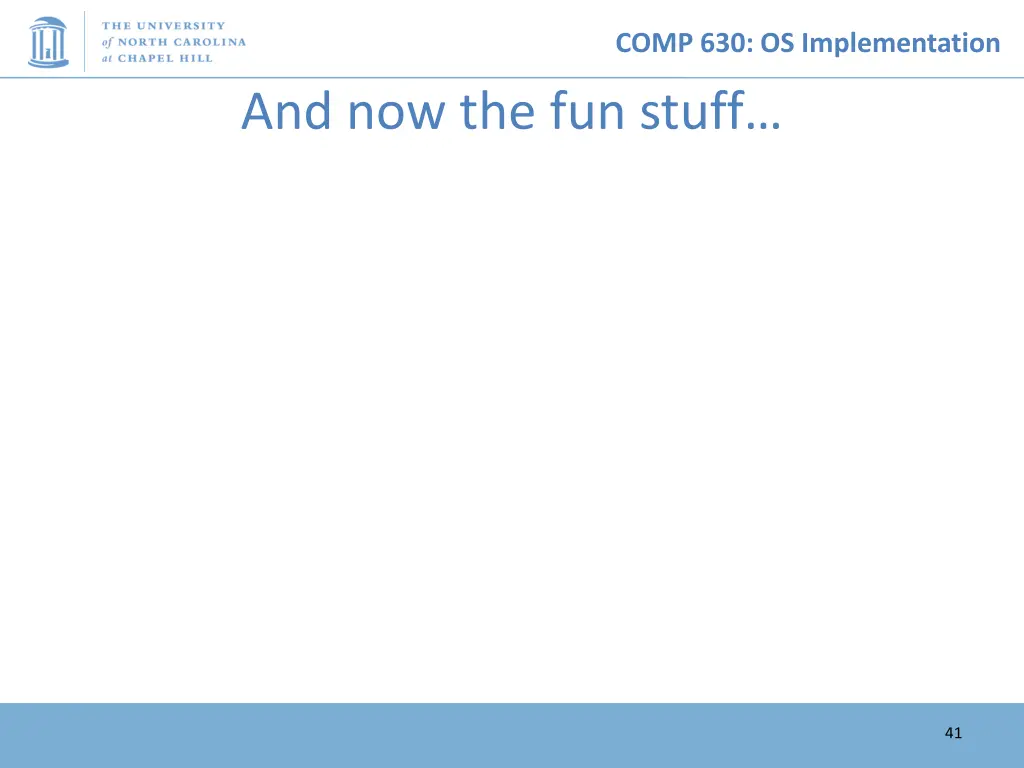 THE UNIVERSITY
of NORTH CAROLINA
at CHAPEL HILL

COMP 630: OS Implementation

And now the fun stuff…

41